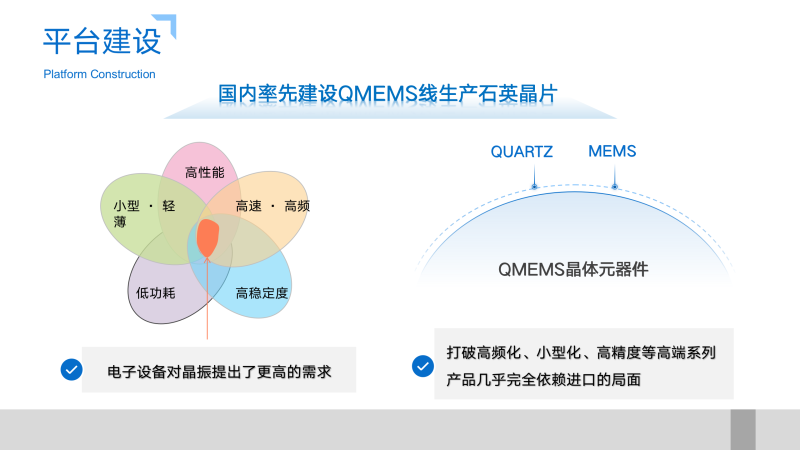 平台建设

Platform Construction

国内率先建设QMEMS线生产石英晶片

高性能

小型 · 轻薄

高速 · 高频

低功耗

高稳定度

电子设备对晶振提出了更高的需求

QUARTZ

MEMS

QMEMS晶体元器件

打破高频化、小型化、高精度等高端系列产品几乎完全依赖进口的局面